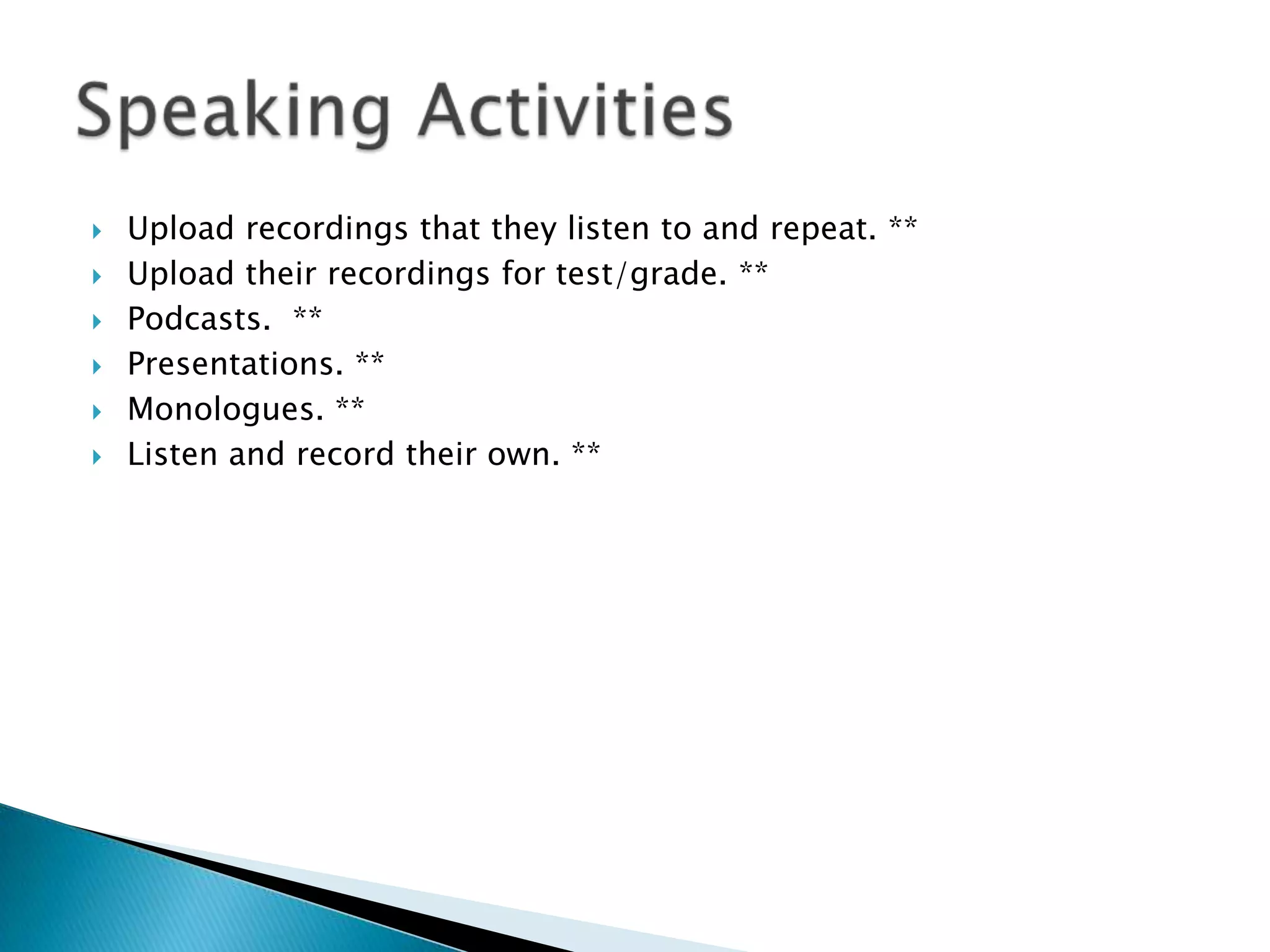 Speaking Activities

Upload recordings that they listen to and repeat. **
Upload their recordings for test/grade. **
Podcasts. **
Presentations. **
Monologues. **
Listen and record their own. **